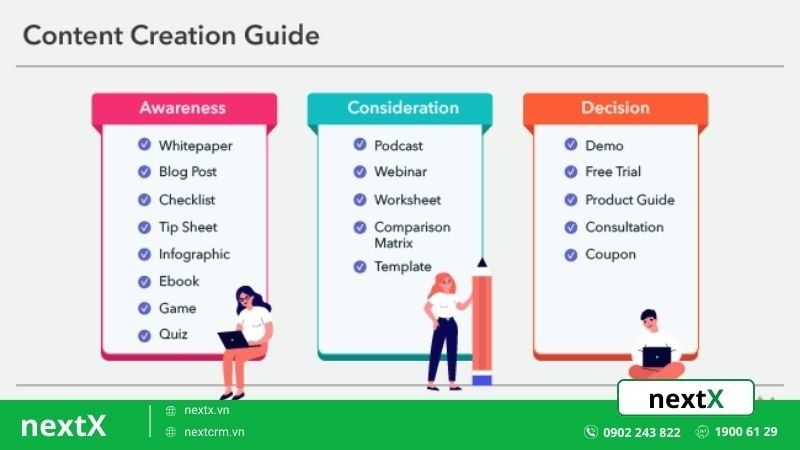 Content Creation Guide

Awareness
Whitepaper
Blog Post
Checklist
Tip Sheet
Infographic
Ebook
Game
Quiz

Consideration
Podcast
Webinar
Worksheet
Comparison Matrix
Template

Decision
Demo
Free Trial
Product Guide
Consultation
Coupon

nextX

nextX
nextx.vn
nextcrm.vn
0902 243 822
1900 61 29